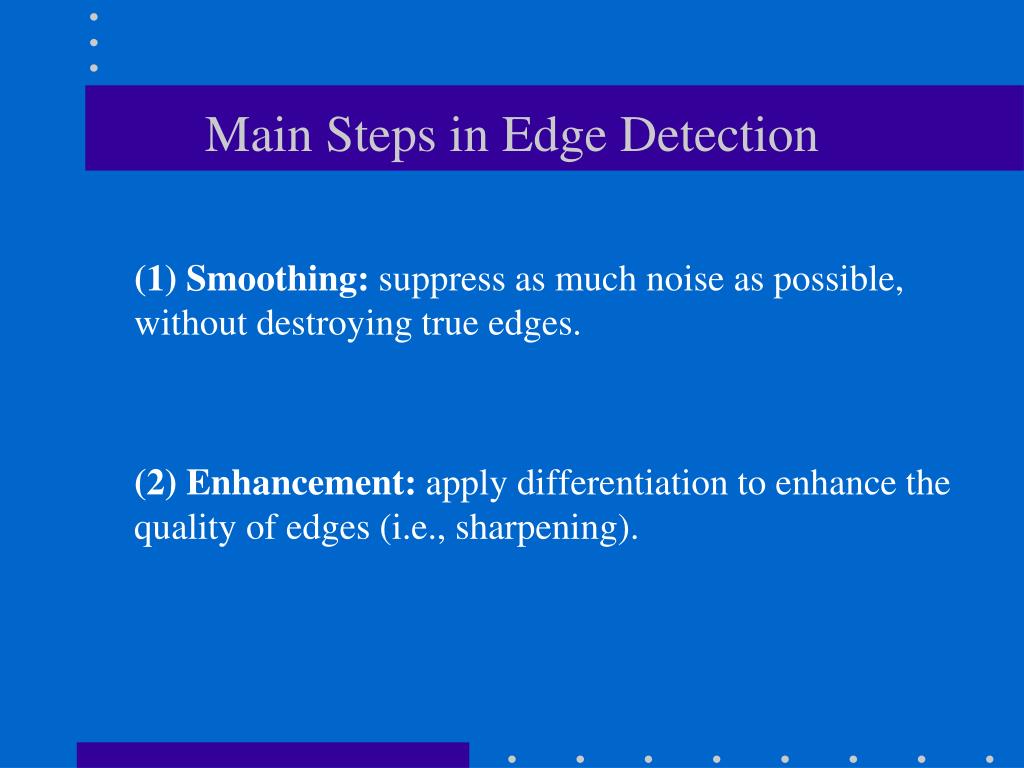 Main Steps in Edge Detection

(1) Smoothing: suppress as much noise as possible, without destroying true edges.

(2) Enhancement: apply differentiation to enhance the quality of edges (i.e., sharpening).